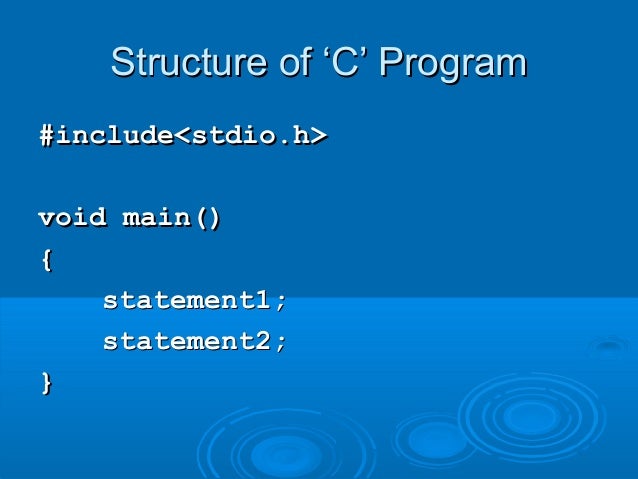 Structure of ‘C’ Program

#include<stdio.h>

void main()
{
    statement1;
    statement2;
}